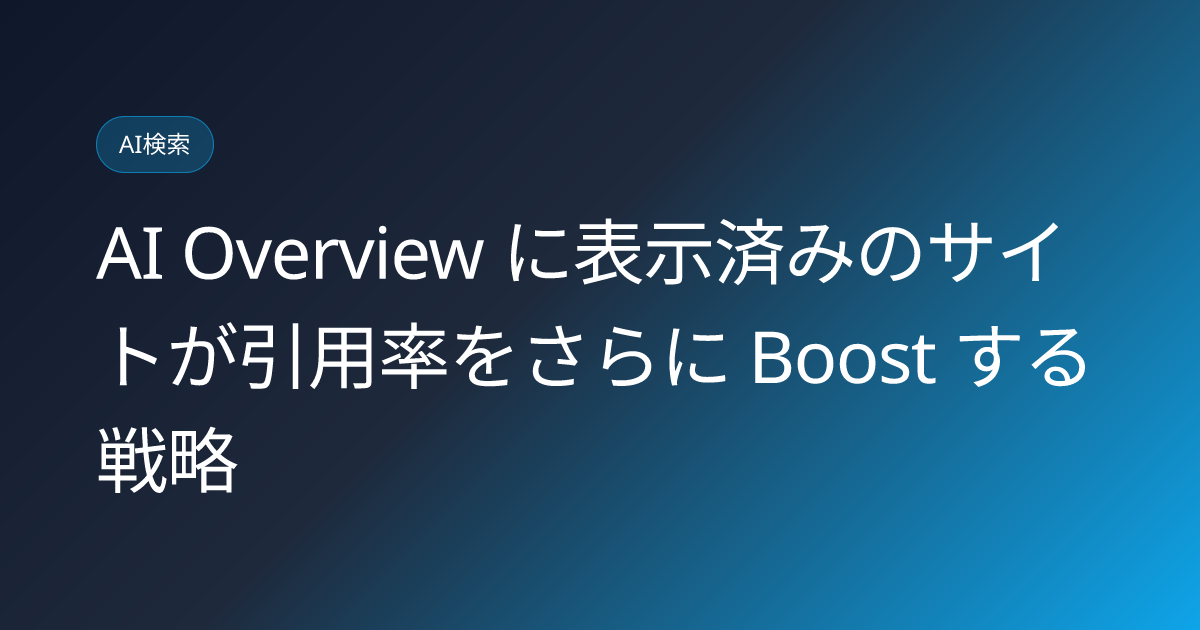 AI検索

AI Overview に表示済みのサイトが引用率をさらに Boost する戦略